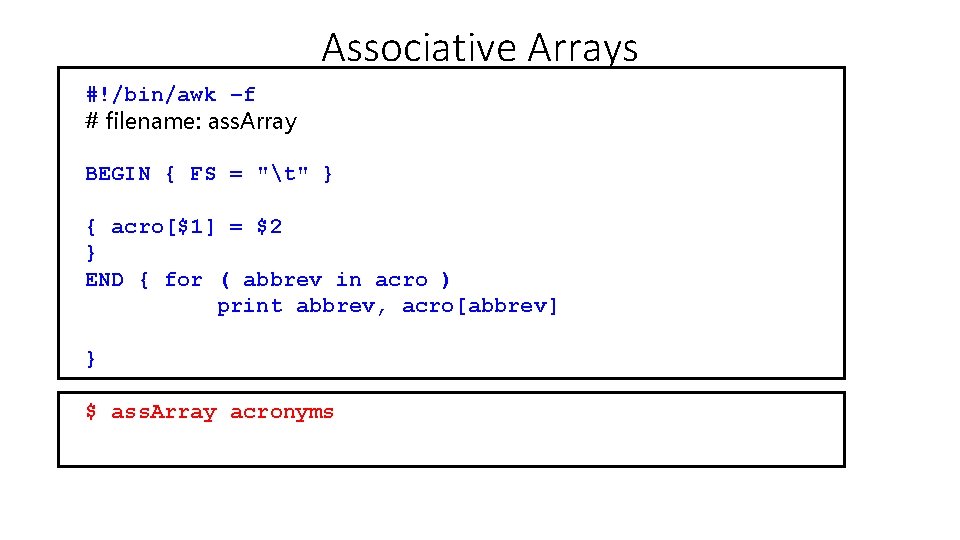 Associative Arrays

#!/bin/awk –f
# filename: assArray

BEGIN { FS = "\t" }

{ acro[$1] = $2
}
END { for ( abbrev in acro )
print abbrev, acro[abbrev]

}

$ assArray acronyms